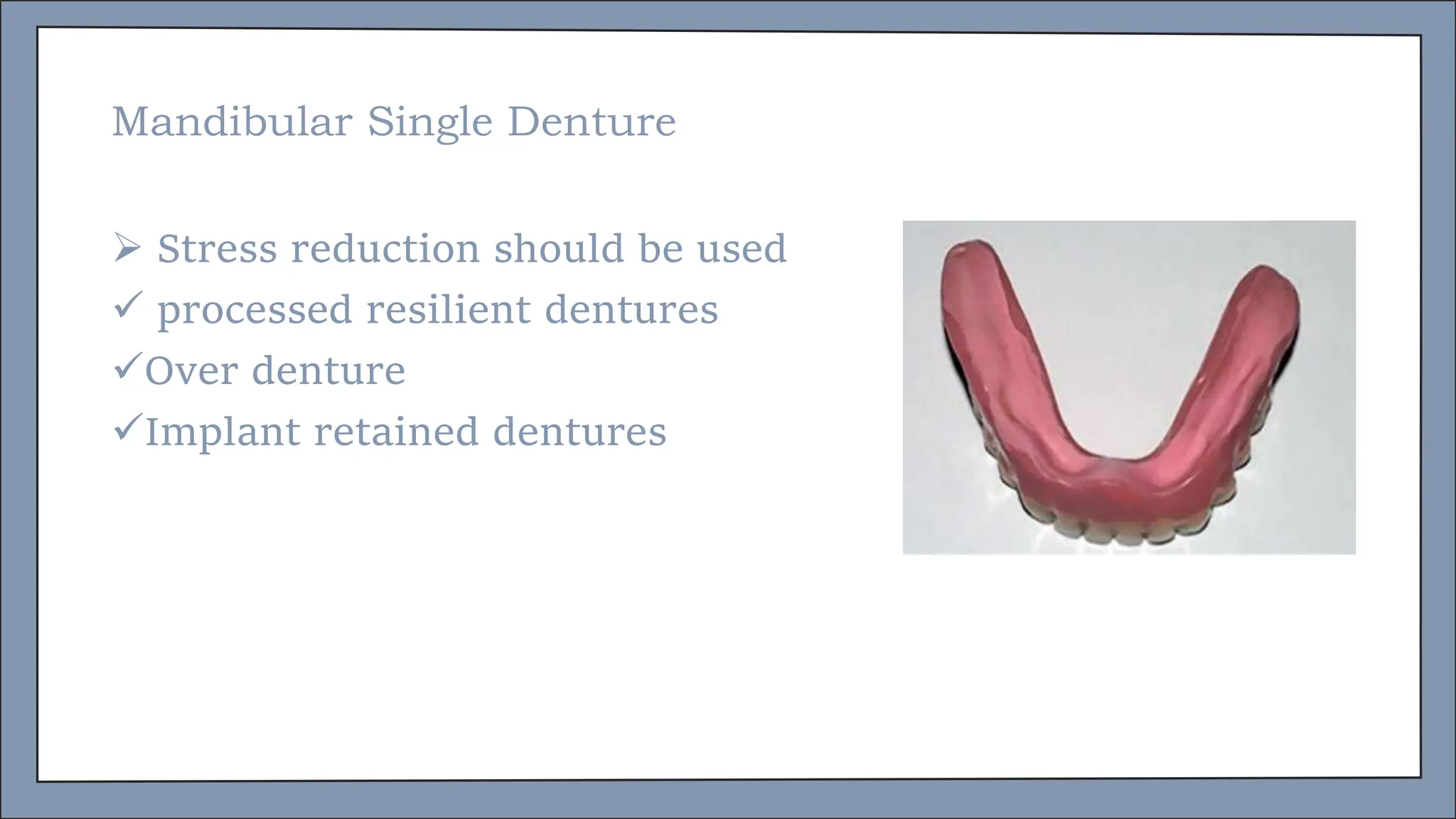 Mandibular Single Denture

➢ Stress reduction should be used
✓ processed resilient dentures
✓Over denture
✓Implant retained dentures